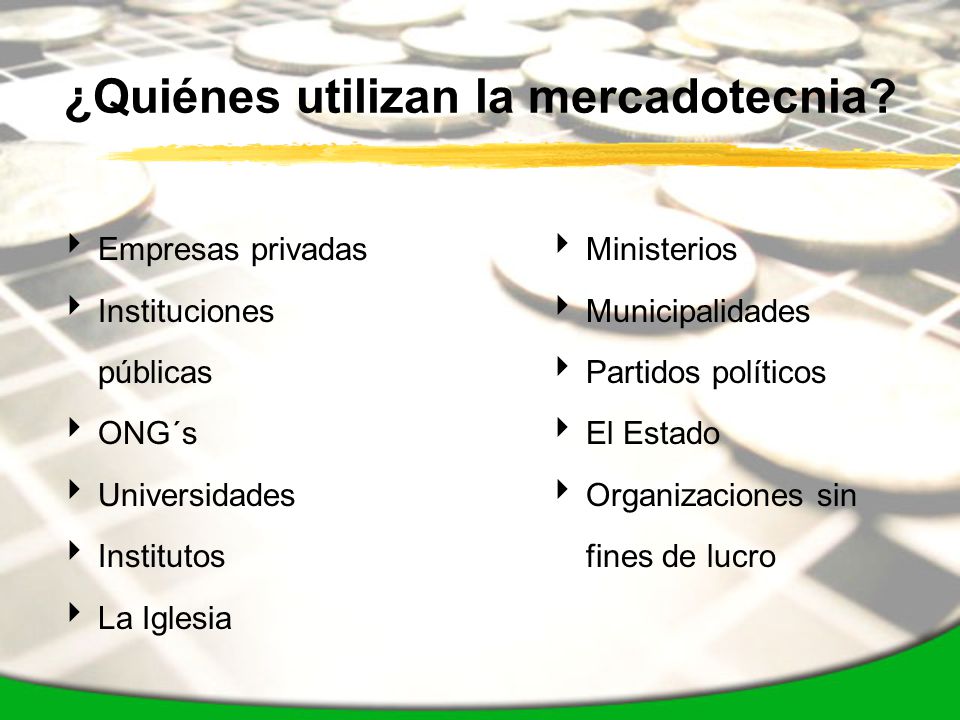 ¿Quiénes utilizan la mercadotecnia?

- Empresas privadas
- Instituciones públicas
- ONG´s
- Universidades
- Institutos
- La Iglesia

- Ministerios
- Municipalidades
- Partidos políticos
- El Estado
- Organizaciones sin fines de lucro